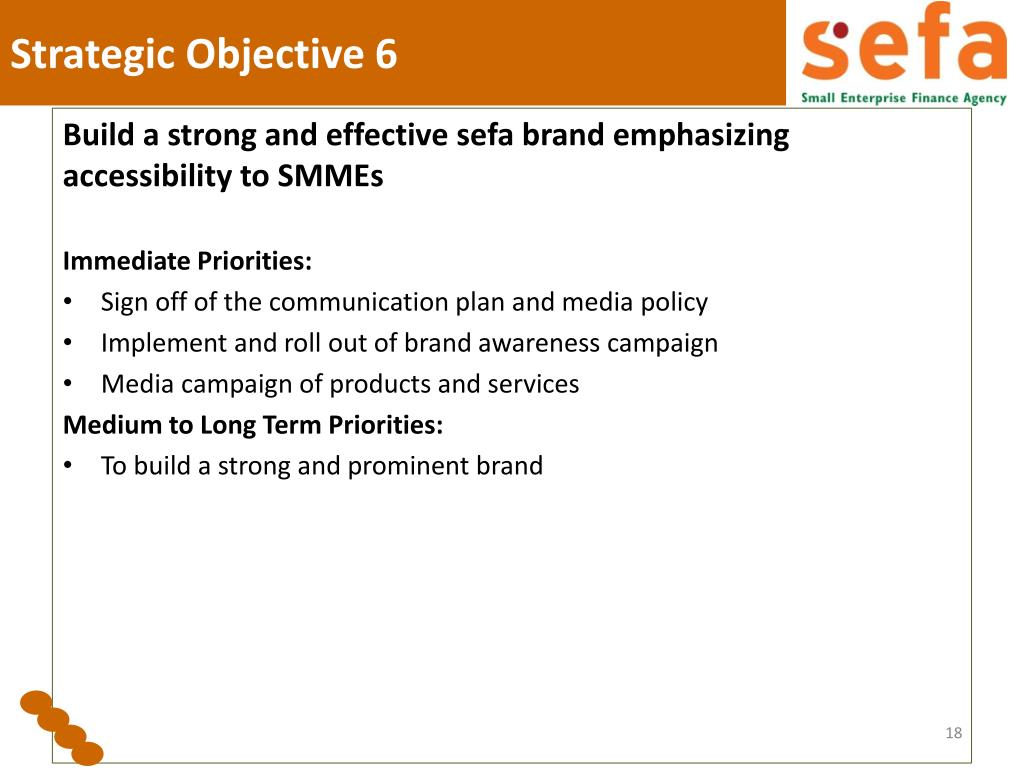 Strategic Objective 6

sefa
Small Enterprise Finance Agency

Build a strong and effective sefa brand emphasizing accessibility to SMMEs

Immediate Priorities:
• Sign off of the communication plan and media policy
• Implement and roll out of brand awareness campaign
• Media campaign of products and services
Medium to Long Term Priorities:
• To build a strong and prominent brand

18